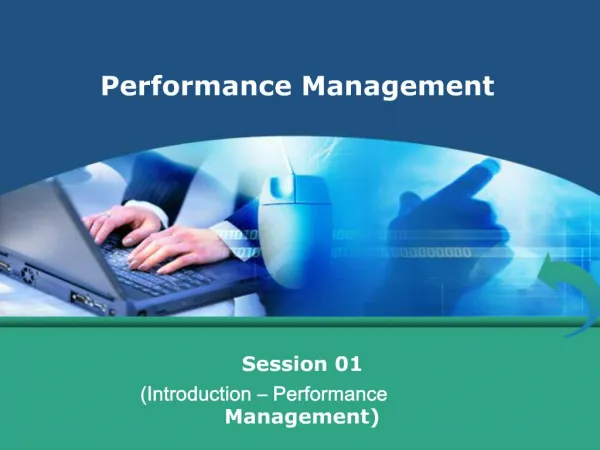 Performance Management

Session 01

(Introduction – Performance Management)